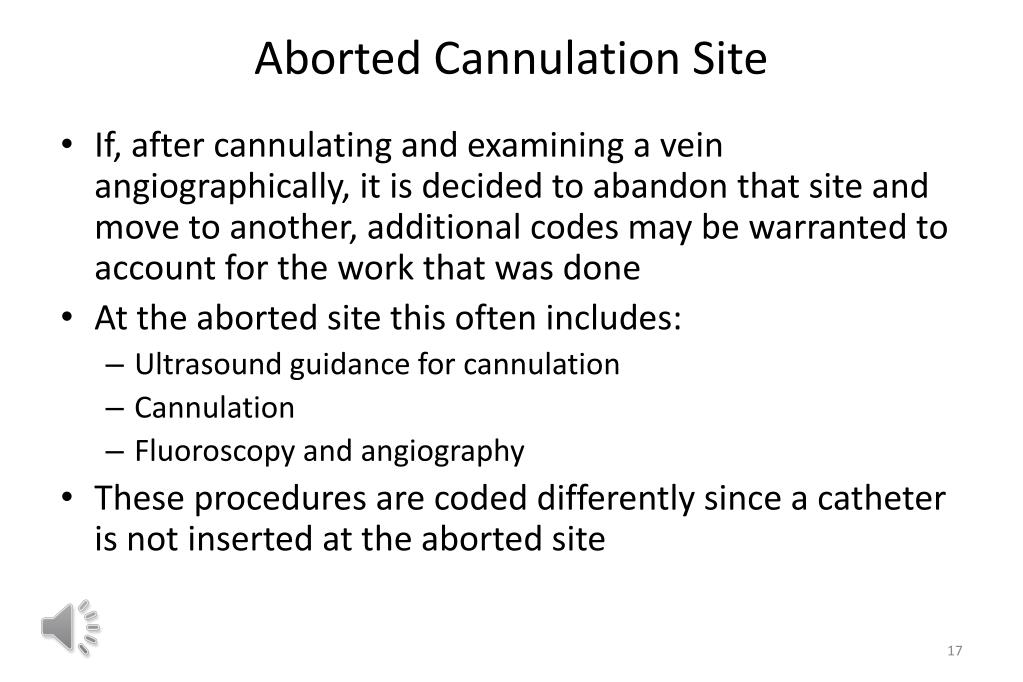 Aborted Cannulation Site

• If, after cannulating and examining a vein angiographically, it is decided to abandon that site and move to another, additional codes may be warranted to account for the work that was done

• At the aborted site this often includes:
– Ultrasound guidance for cannulation
– Cannulation
– Fluoroscopy and angiography

• These procedures are coded differently since a catheter is not inserted at the aborted site

17